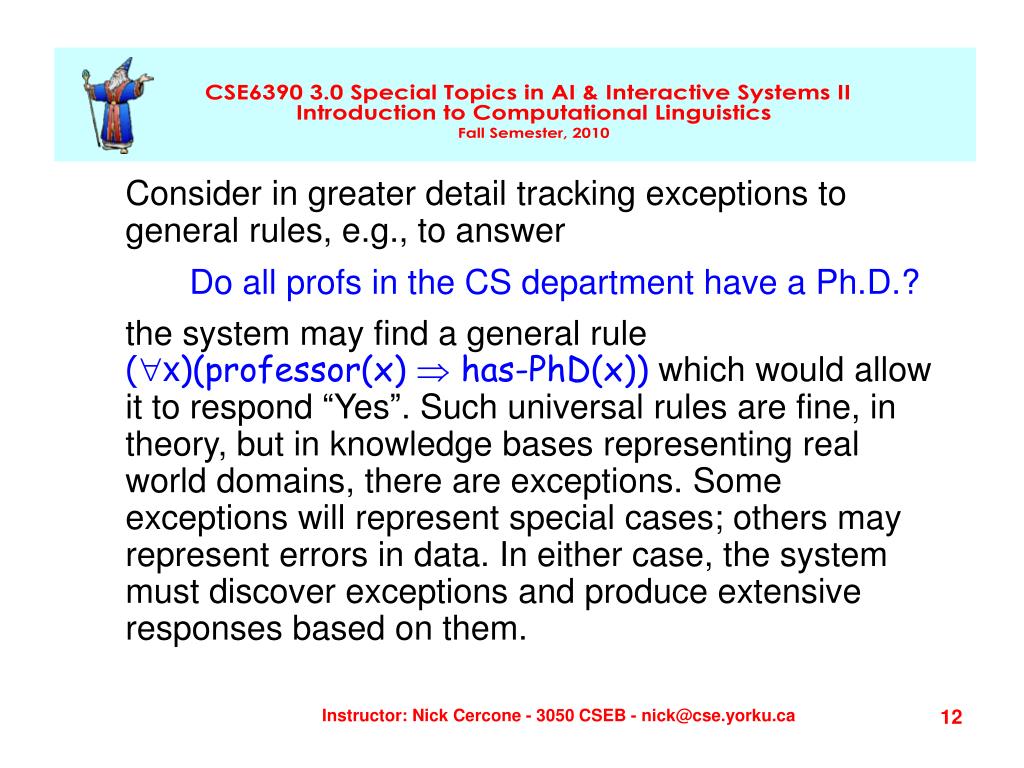 CSE6390 3.0 Special Topics in AI & Interactive Systems II
Introduction to Computational Linguistics
Fall Semester, 2010

Consider in greater detail tracking exceptions to general rules, e.g., to answer

Do all profs in the CS department have a Ph.D.?

the system may find a general rule $(\forall x)(professor(x) \Rightarrow has\text{-}PhD(x))$ which would allow it to respond “Yes”. Such universal rules are fine, in theory, but in knowledge bases representing real world domains, there are exceptions. Some exceptions will represent special cases; others may represent errors in data. In either case, the system must discover exceptions and produce extensive responses based on them.

Instructor: Nick Cercone - 3050 CSEB - nick@cse.yorku.ca

12